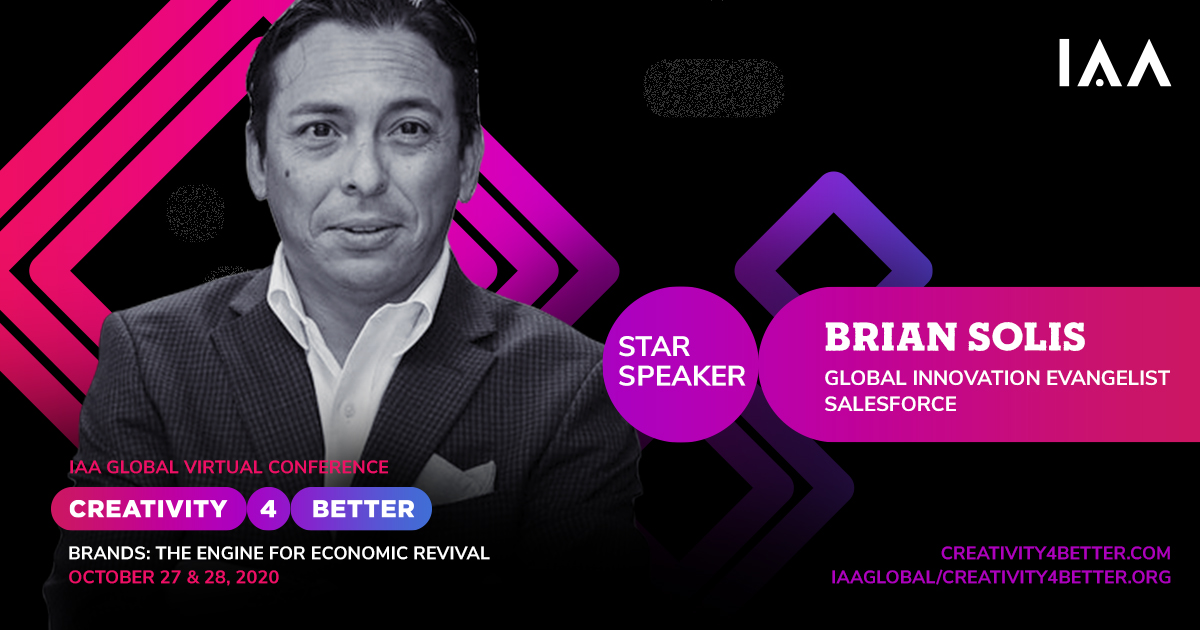 IAA

STAR SPEAKER

BRIAN SOLIS
GLOBAL INNOVATION EVANGELIST
SALESFORCE

IAA GLOBAL VIRTUAL CONFERENCE
CREATIVITY 4 BETTER
BRANDS: THE ENGINE FOR ECONOMIC REVIVAL
OCTOBER 27 & 28, 2020

CREATIVITY4BETTER.COM
IAAGLOBAL/CREATIVITY4BETTER.ORG